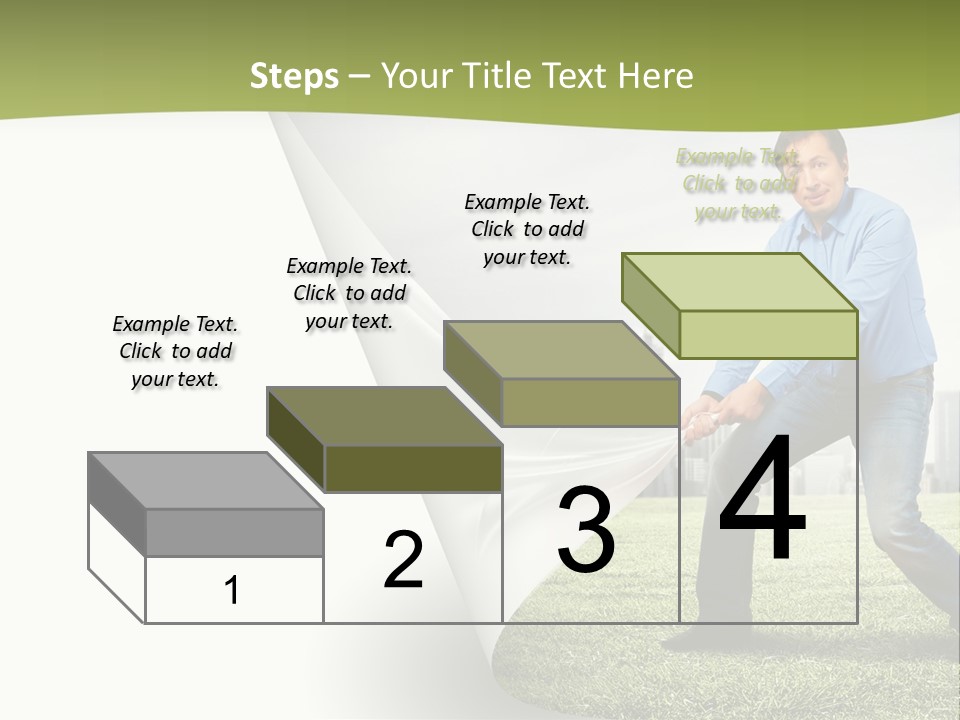 Steps – Your Title Text Here

Example Text. Click to add your text.

Example Text. Click to add your text.

Example Text. Click to add your text.

Example Text. Click to add your text.

1

2

3

4